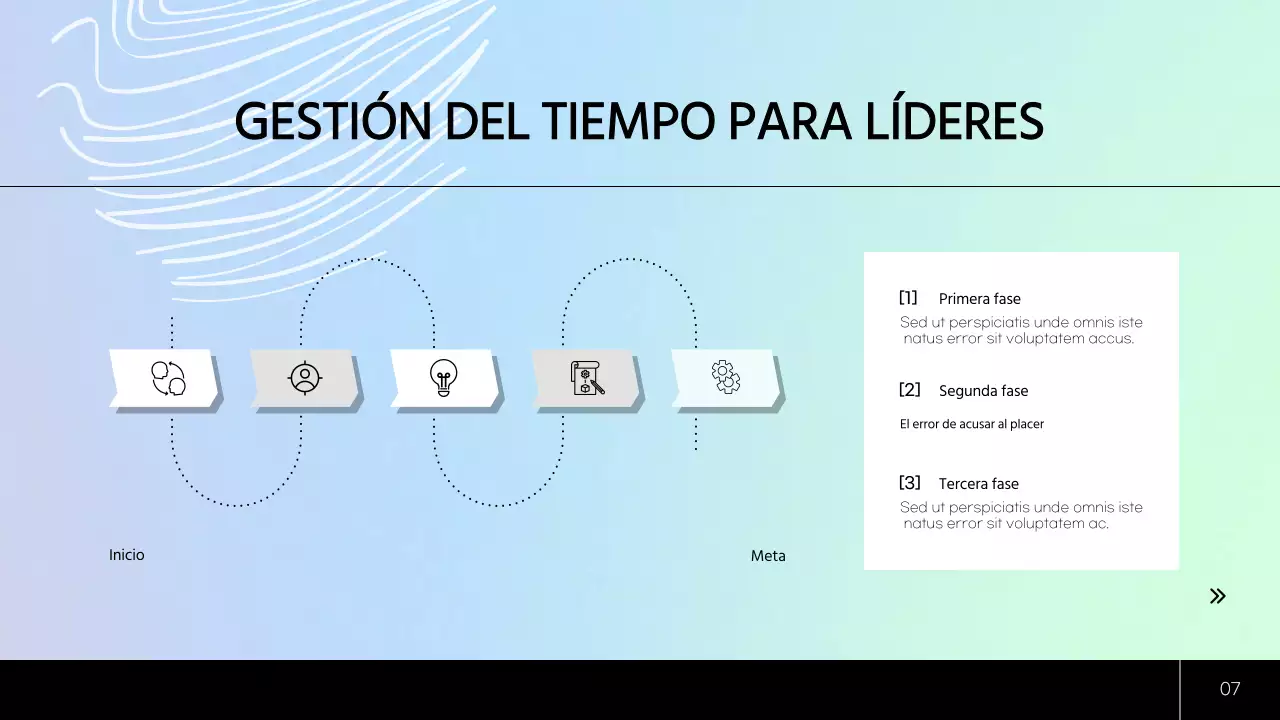 GESTIÓN DEL TIEMPO PARA LÍDERES

Inicio

Meta

[1] Primera fase
Sed ut perspiciatis unde omnis iste natus error sit voluptatem accus.

[2] Segunda fase
El error de acusar al placer

[3] Tercera fase
Sed ut perspiciatis unde omnis iste natus error sit voluptatem ac.

»

07